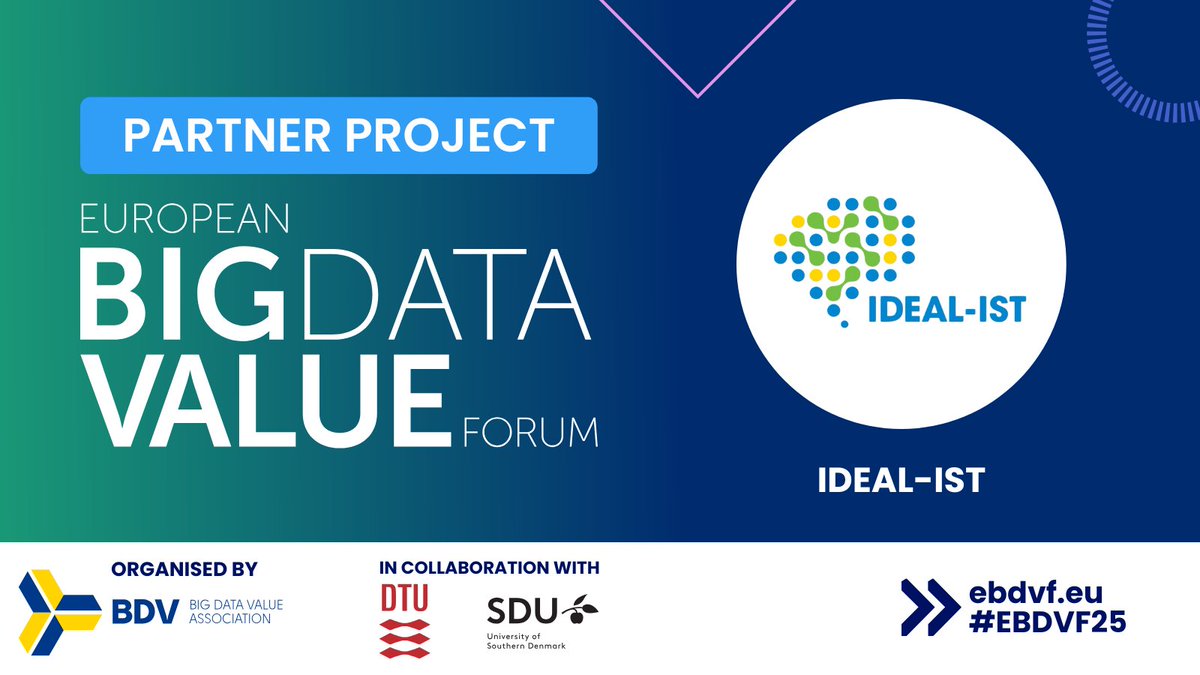 PARTNER PROJECT

EUROPEAN BIG DATA VALUE FORUM

IDEAL-IST

IDEAL-IST

ORGANISED BY
BDV BIG DATA VALUE ASSOCIATION

IN COLLABORATION WITH
DTU
SDU University of Southern Denmark

ebdvf.eu
#EBDVF25